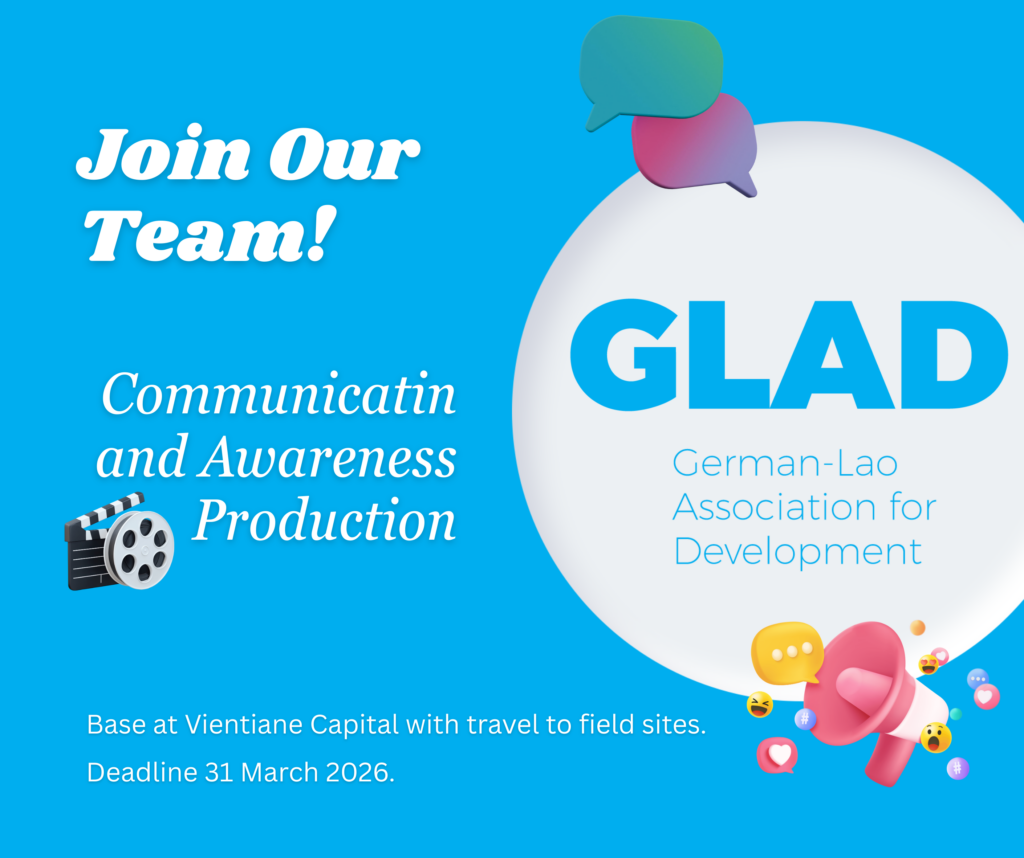 Join Our Team!

Communicatin and Awareness Production

GLAD

German-Lao Association for Development

Base at Vientiane Capital with travel to field sites.

Deadline 31 March 2026.